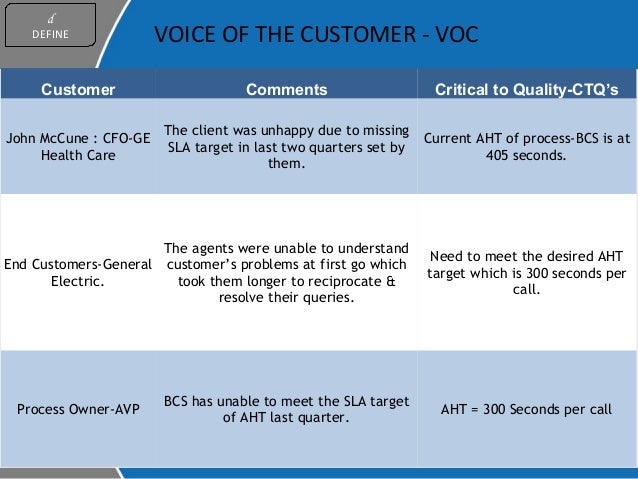 d
DEFINE

VOICE OF THE CUSTOMER - VOC

| Customer | Comments | Critical to Quality-CTQ's |
|---|---|---|
| John McCune : CFO-GE Health Care | The client was unhappy due to missing SLA target in last two quarters set by them. | Current AHT of process-BCS is at 405 seconds. |
| End Customers-General Electric. | The agents were unable to understand customer's problems at first go which took them longer to reciprocate & resolve their queries. | Need to meet the desired AHT target which is 300 seconds per call. |
| Process Owner-AVP | BCS has unable to meet the SLA target of AHT last quarter. | AHT = 300 Seconds per call |